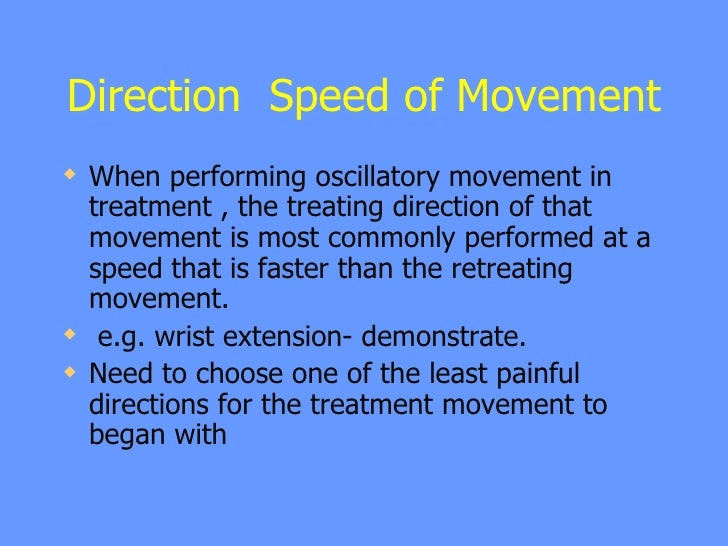 Direction  Speed of Movement

When performing oscillatory movement in treatment , the treating direction of that movement is most commonly performed at a speed that is faster than the retreating movement.

e.g. wrist extension- demonstrate.

Need to choose one of the least painful directions for the treatment movement to began with